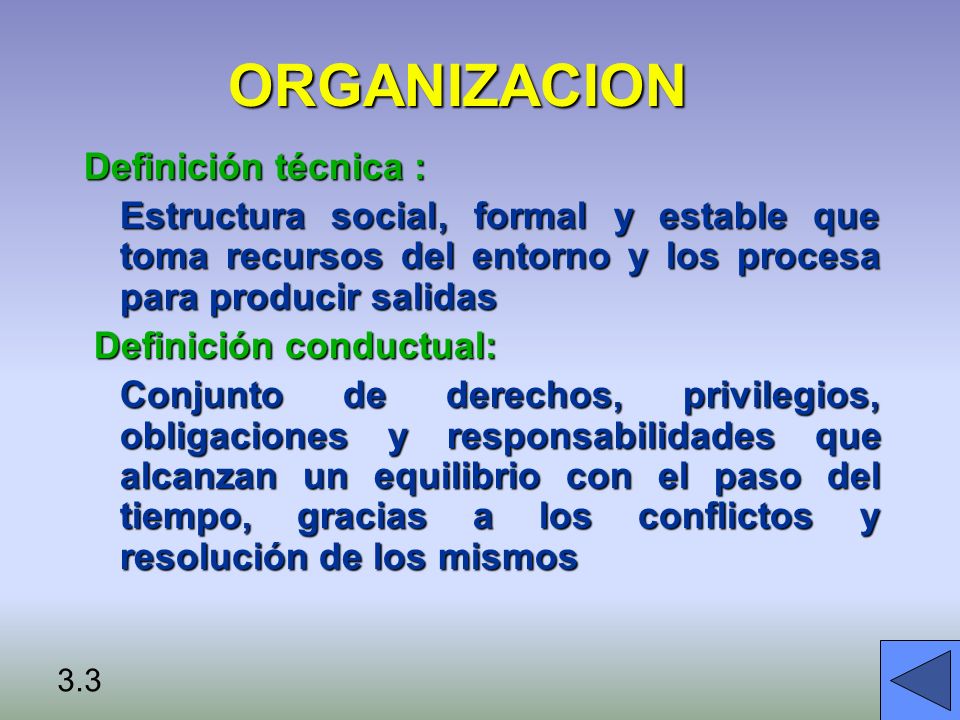 ORGANIZACION

Definición técnica :

Estructura social, formal y estable que toma recursos del entorno y los procesa para producir salidas

Definición conductual:

Conjunto de derechos, privilegios, obligaciones y responsabilidades que alcanzan un equilibrio con el paso del tiempo, gracias a los conflictos y resolución de los mismos

3.3